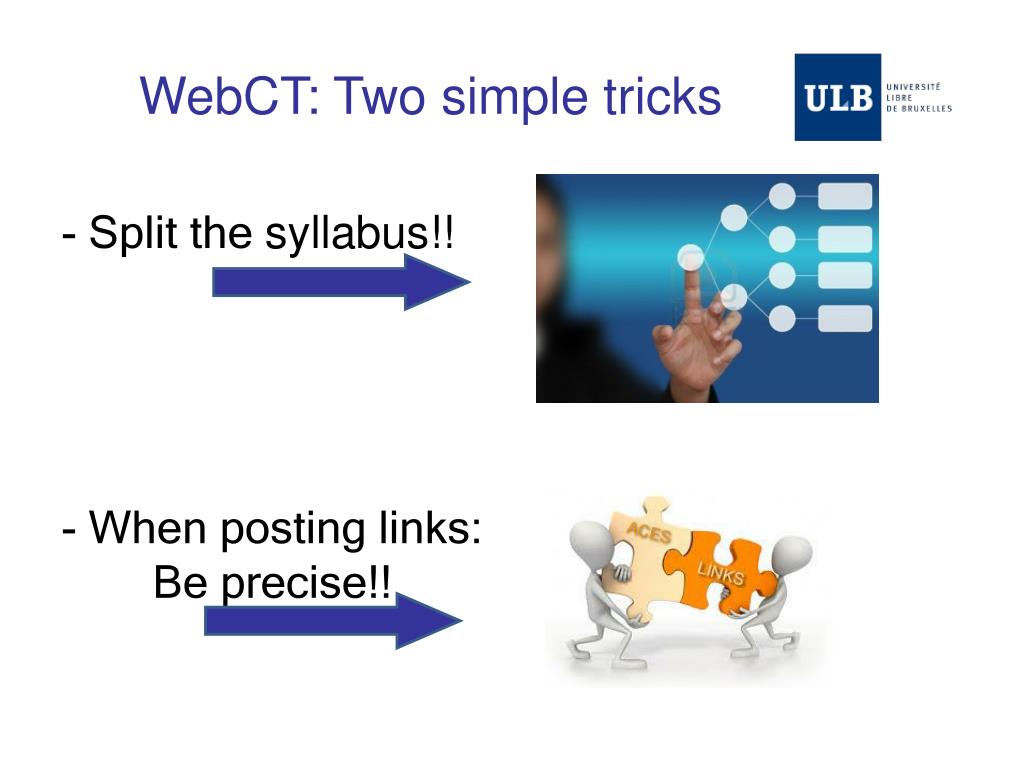 WebCT: Two simple tricks

ULB UNIVERSITÉ LIBRE DE BRUXELLES

- Split the syllabus!!

- When posting links: Be precise!!

ACES

LINKS